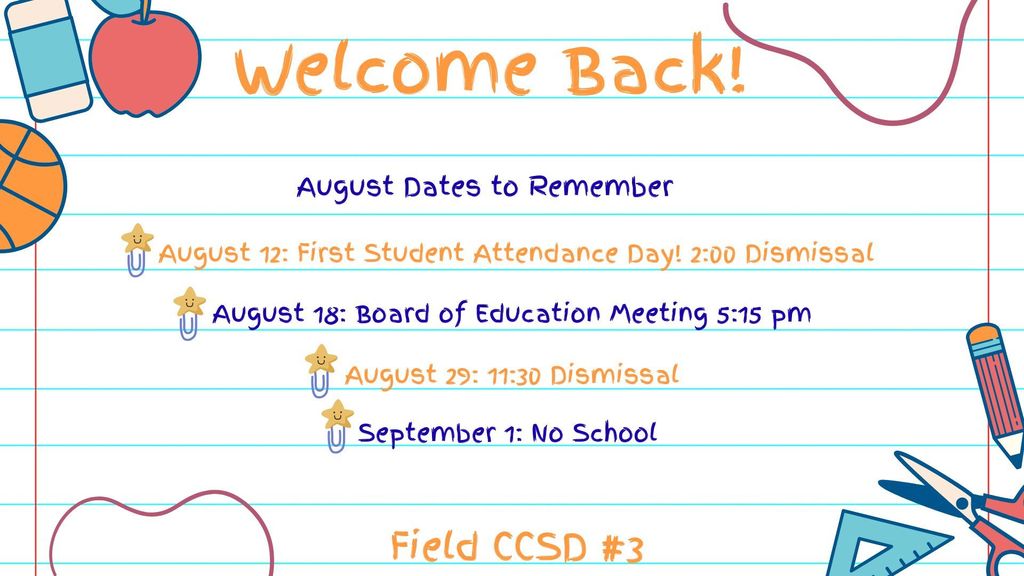 Welcome Back!

August Dates to Remember

August 12: First Student Attendance Day! 2:00 Dismissal

August 18: Board of Education Meeting 5:15 pm

August 29: 11:30 Dismissal

September 1: No School

Field CCSD #3